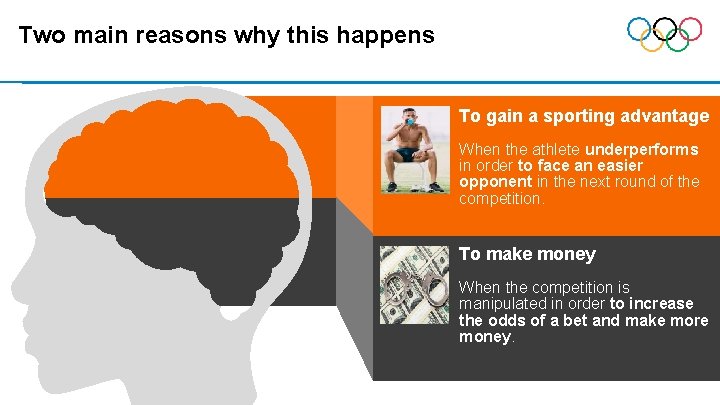 Two main reasons why this happens

To gain a sporting advantage

When the athlete underperforms in order to face an easier opponent in the next round of the competition.

To make money

When the competition is manipulated in order to increase the odds of a bet and make more money.